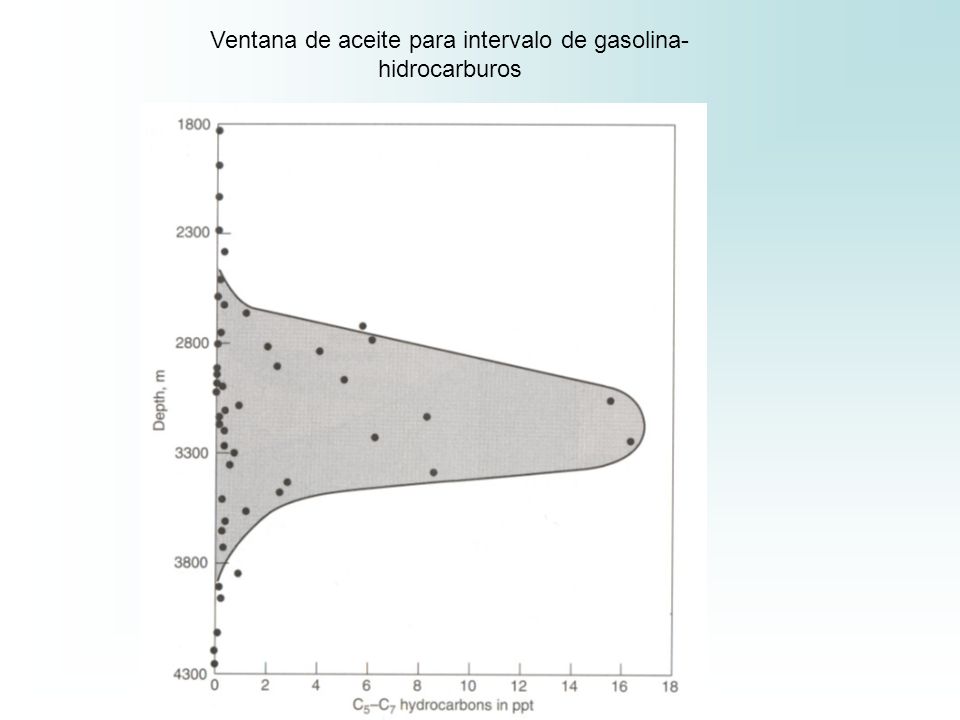 Ventana de aceite para intervalo de gasolina-hidrocarburos

1800
2300
2800
3300
3800
4300
Depth, m

0
2
4
6
8
10
12
14
16
18
$C_5$–$C_7$ hydrocarbons in ppt